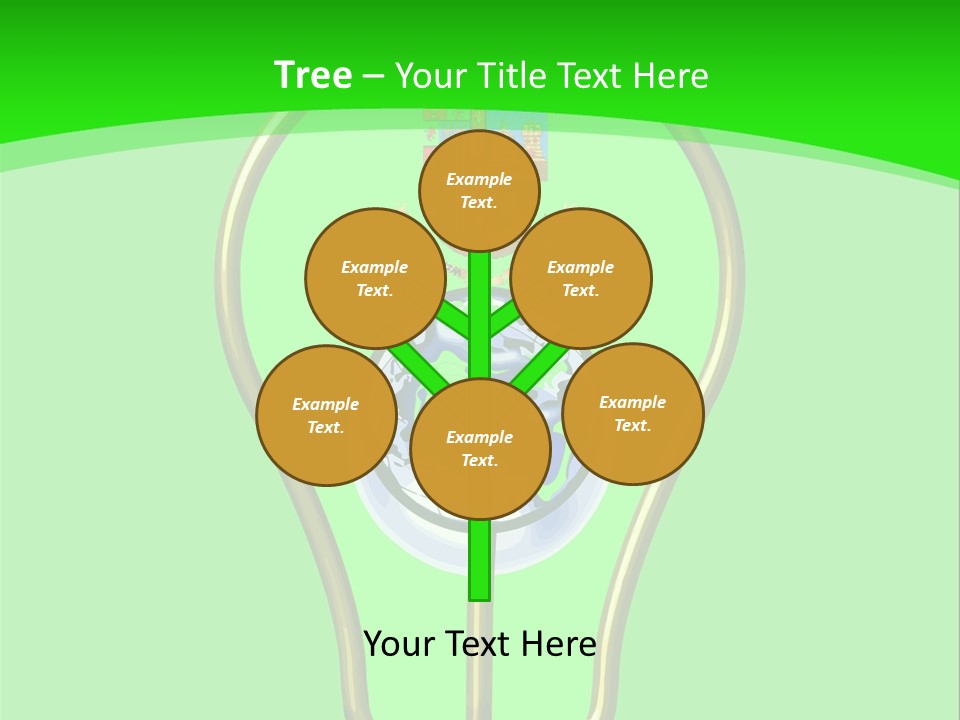 Tree – Your Title Text Here

Example Text.

Example Text.

Example Text.

Example Text.

Example Text.

Example Text.

Your Text Here